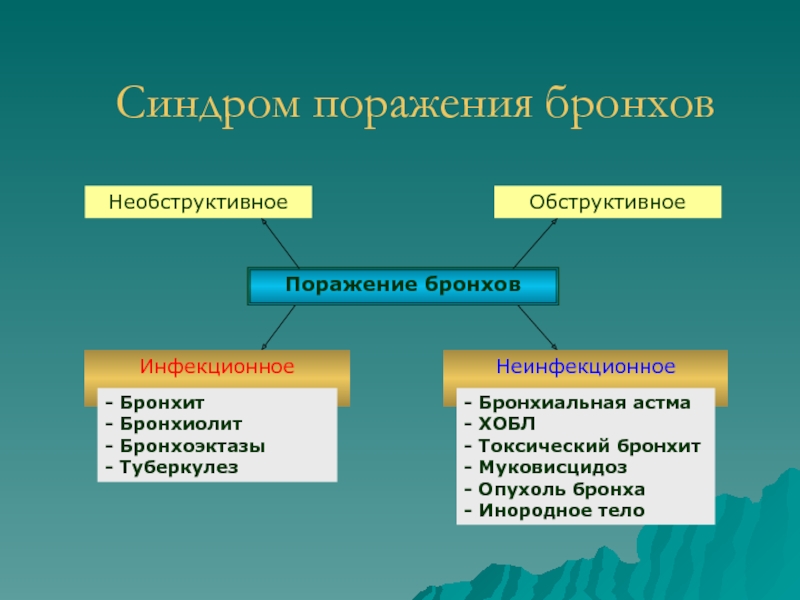 Синдром поражения бронхов

Необструктивное

Обструктивное

Поражение бронхов

Инфекционное

- Бронхит
- Бронхиолит
- Бронхоэктазы
- Туберкулез

Неинфекционное

- Бронхиальная астма
- ХОБЛ
- Токсический бронхит
- Муковисцидоз
- Опухоль бронха
- Инородное тело